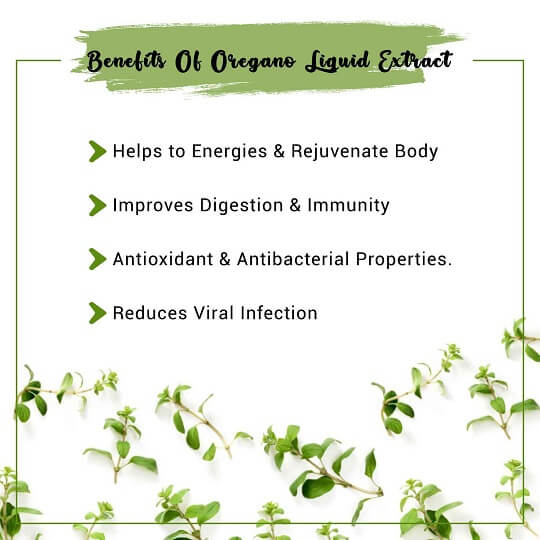 Benefits Of Oregano Liquid Extract

Helps to Energies & Rejuvenate Body

Improves Digestion & Immunity

Antioxidant & Antibacterial Properties.

Reduces Viral Infection